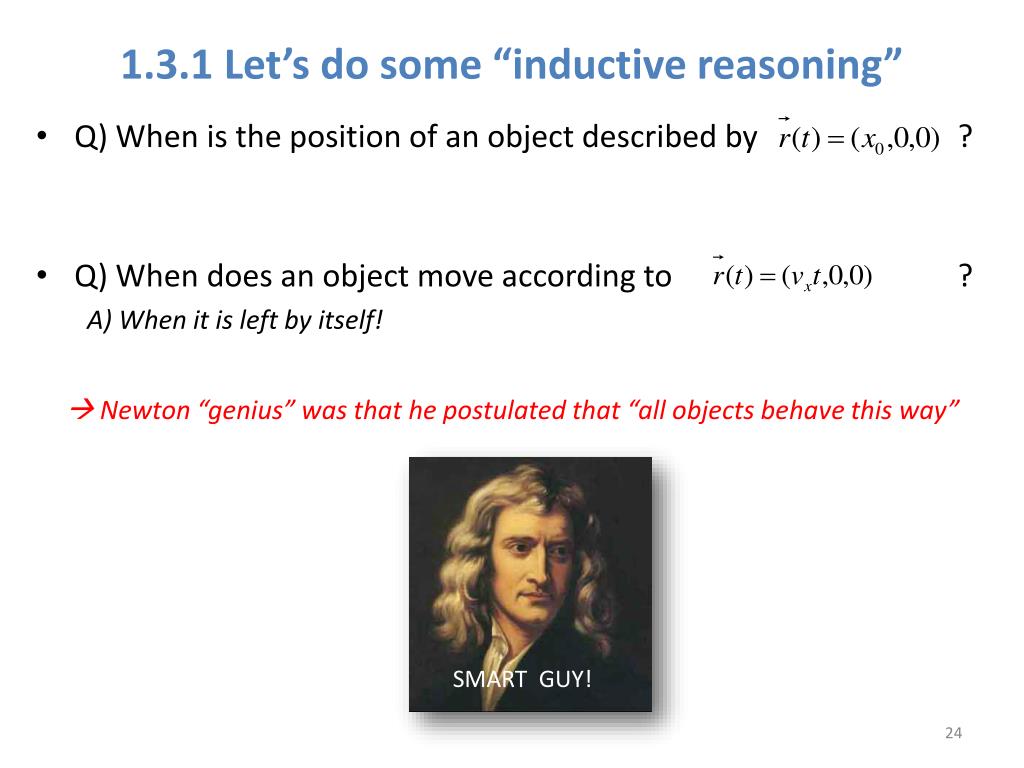 1.3.1 Let’s do some “inductive reasoning”

• Q) When is the position of an object described by $\vec{r}(t) = (x_0, 0, 0)$ ?

• Q) When does an object move according to $\vec{r}(t) = (v_x t, 0, 0)$ ?

A) When it is left by itself!

→ Newton “genius” was that he postulated that “all objects behave this way”

SMART GUY!

24